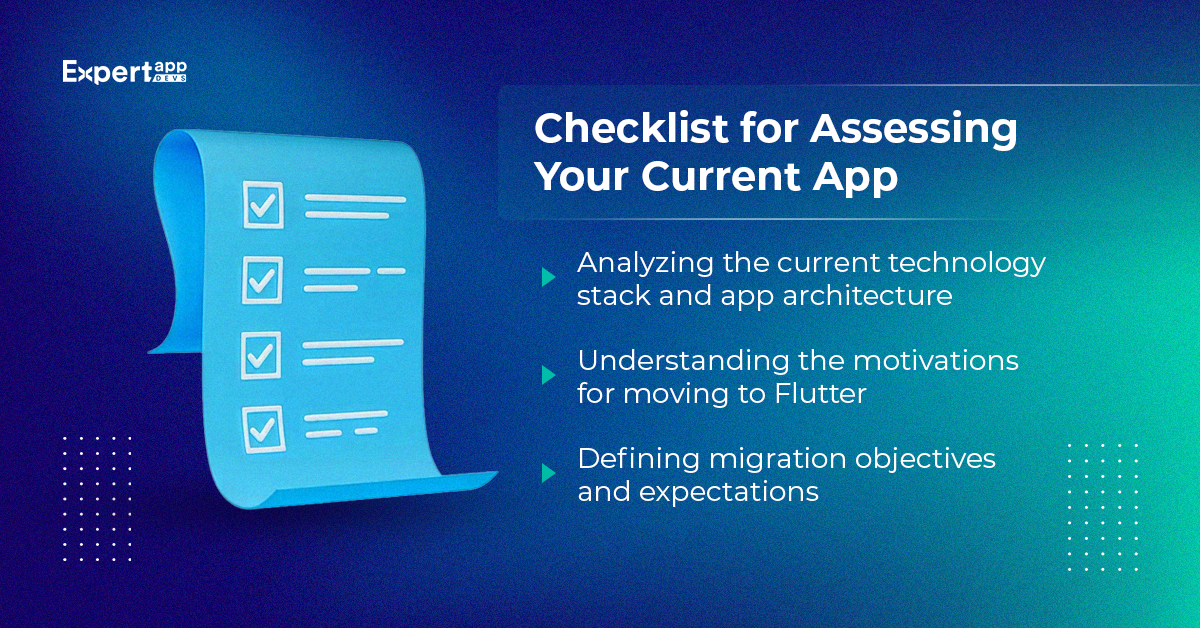 Expert app DEVS

Checklist for Assessing Your Current App

Analyzing the current technology stack and app architecture

Understanding the motivations for moving to Flutter

Defining migration objectives and expectations